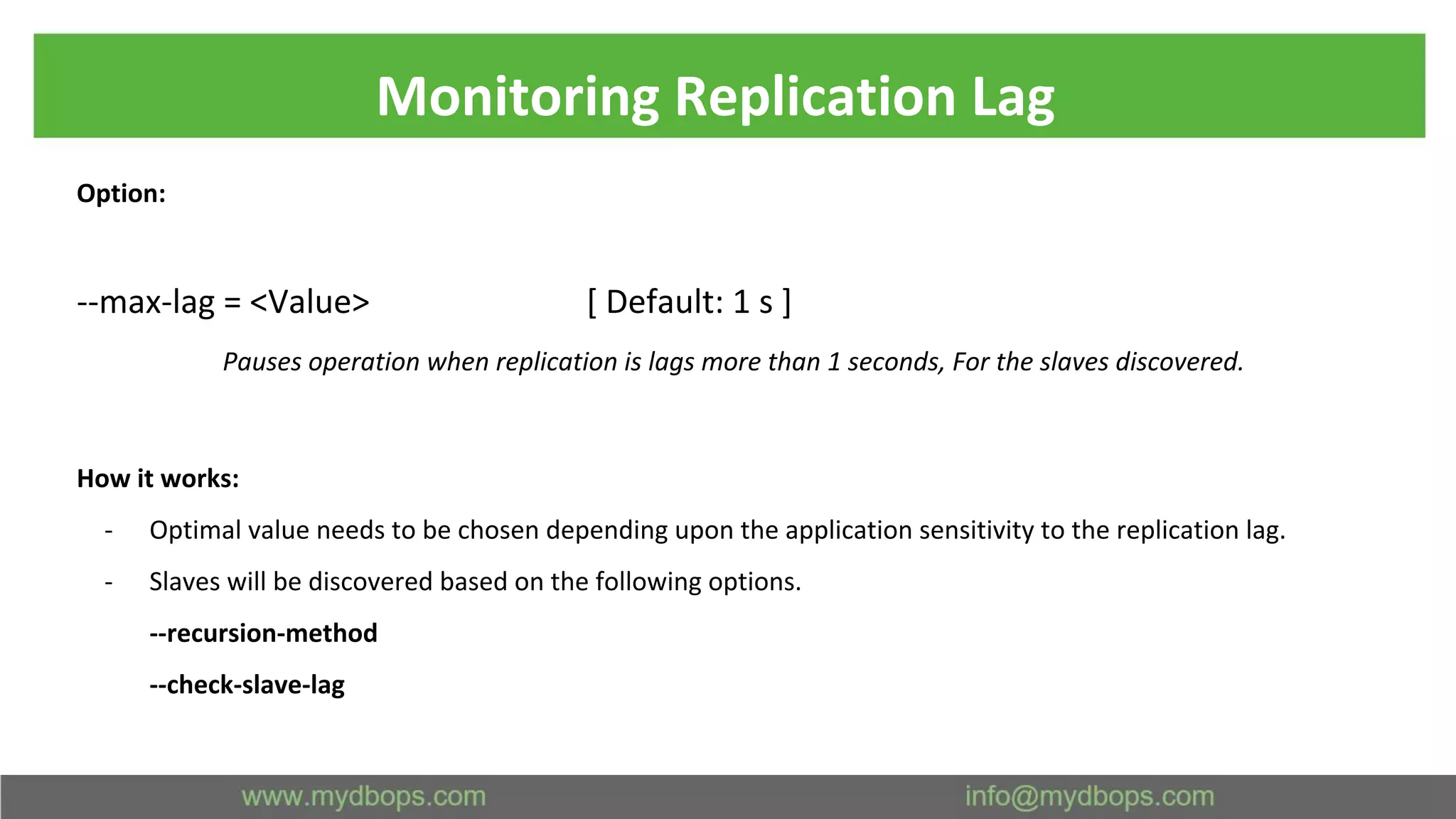 Monitoring Replication Lag

Option:

--max-lag = <Value> [ Default: 1 s ]

Pauses operation when replication is lags more than 1 seconds, For the slaves discovered.

How it works:

- Optimal value needs to be chosen depending upon the application sensitivity to the replication lag.

- Slaves will be discovered based on the following options.

--recursion-method

--check-slave-lag

www.mydbops.com info@mydbops.com